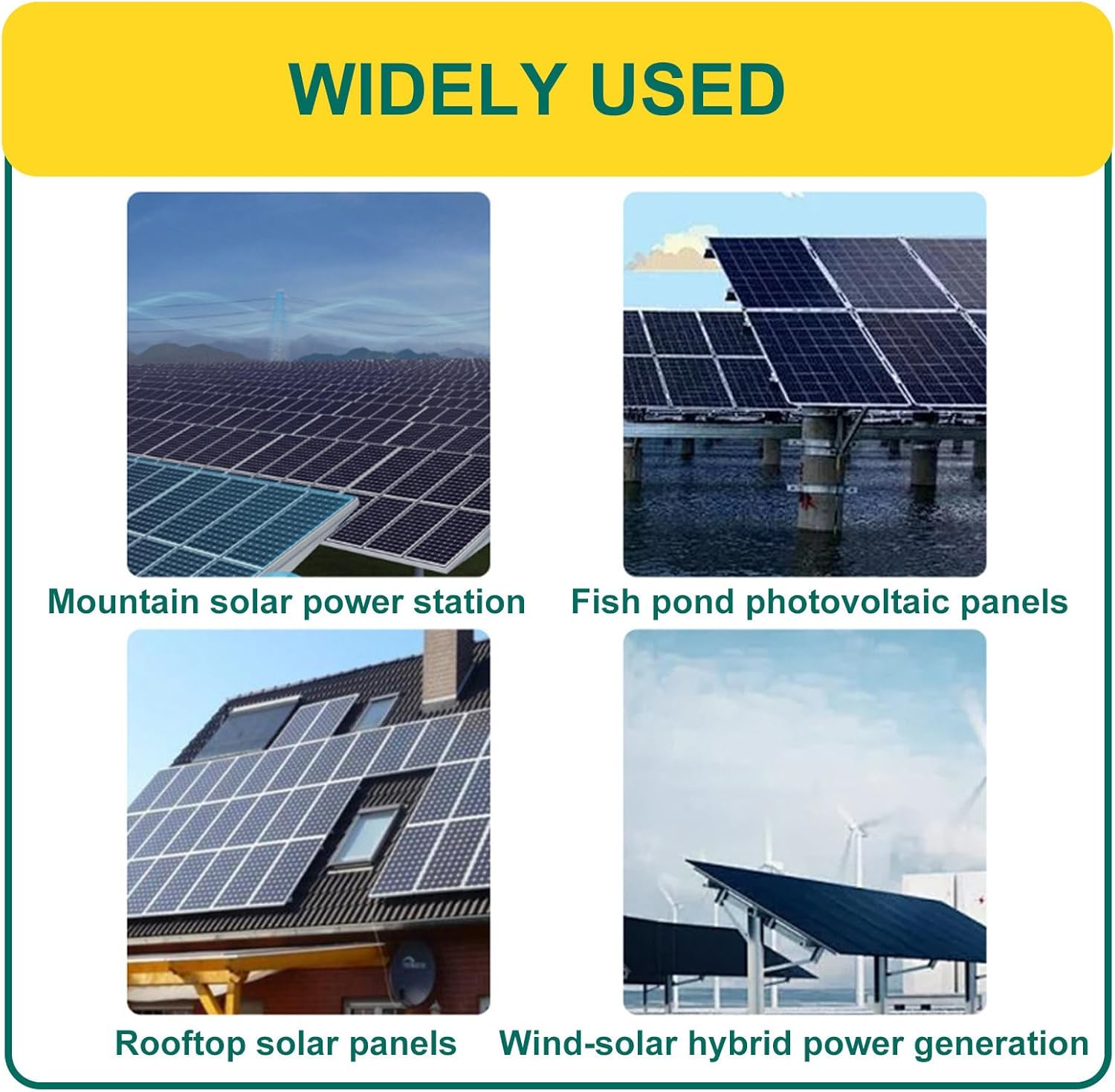 WIDELY USED

Mountain solar power station

Fish pond photovoltaic panels

Rooftop solar panels

Wind-solar hybrid power generation